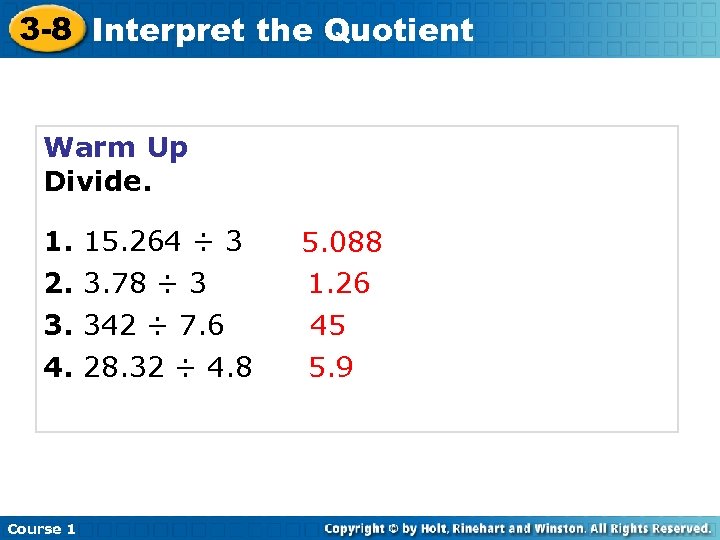 3-8 Interpret the Quotient

Warm Up
Divide.

1. $15.264 \div 3$ 5.088
2. $3.78 \div 3$ 1.26
3. $342 \div 7.6$ 45
4. $28.32 \div 4.8$ 5.9

Course 1

Copyright © by Holt, Rinehart and Winston. All Rights Reserved.